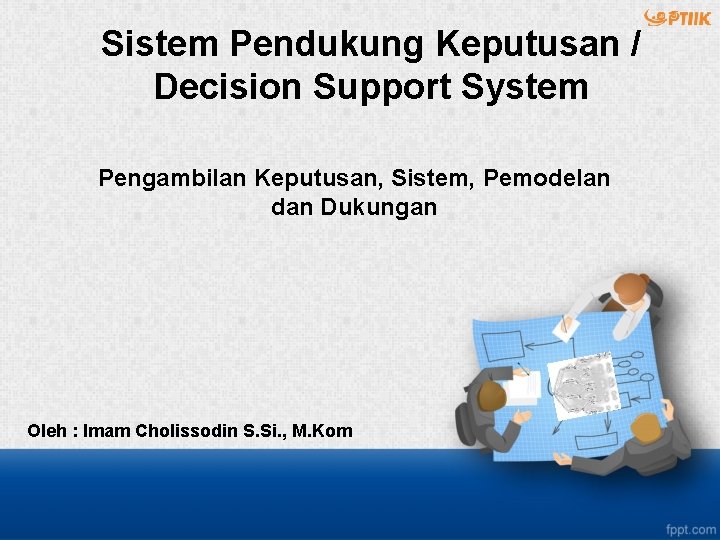 PTIIK

Sistem Pendukung Keputusan / Decision Support System

Pengambilan Keputusan, Sistem, Pemodelan dan Dukungan

Oleh : Imam Cholissodin S.Si., M.Kom

fppt.com